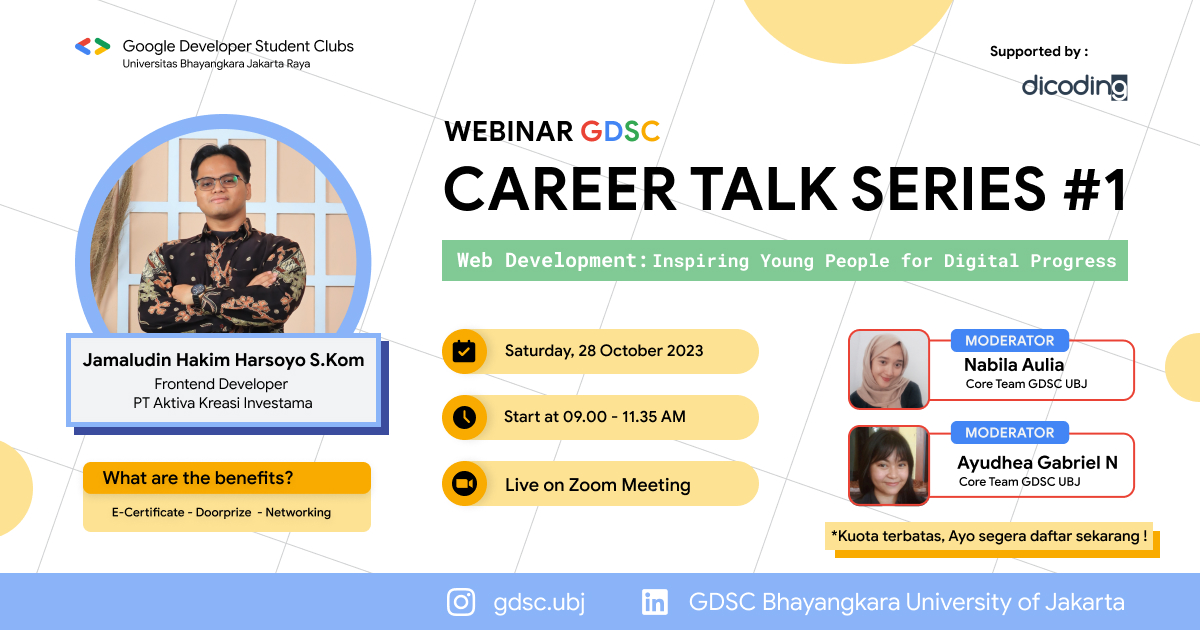 Google Developer Student Clubs
Universitas Bhayangkara Jakarta Raya

Supported by :
dicoding

WEBINAR GDSC
CAREER TALK SERIES #1

Web Development: Inspiring Young People for Digital Progress

Jamaludin Hakim Harsoyo S.Kom
Frontend Developer
PT Aktiva Kreasi Investama

What are the benefits?
E-Certificate - Doorprize - Networking

Saturday, 28 October 2023

Start at 09.00 - 11.35 AM

Live on Zoom Meeting

MODERATOR
Nabila Aulia
Core Team GDSC UBJ

MODERATOR
Ayudhea Gabriel N
Core Team GDSC UBJ

*Kuota terbatas, Ayo segera daftar sekarang !

gdsc.ubj

GDSC Bhayangkara University of Jakarta